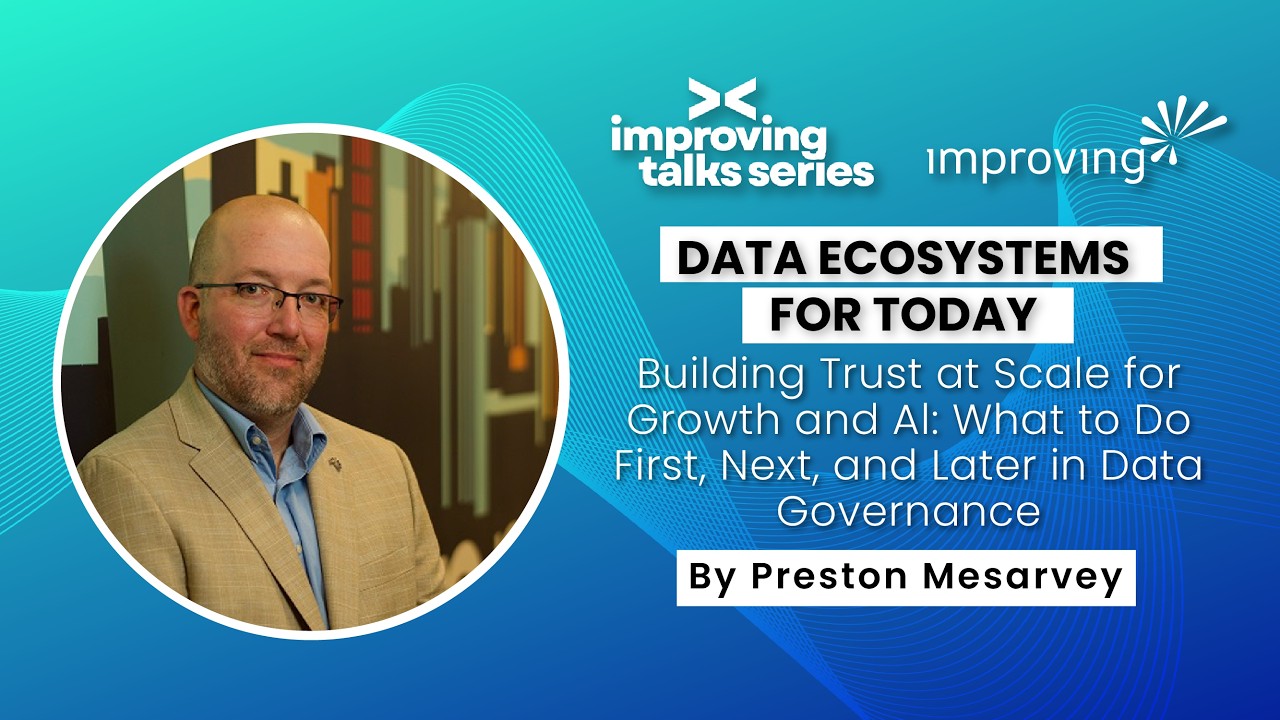 improving talks series

improving

DATA ECOSYSTEMS FOR TODAY

Building Trust at Scale for Growth and AI: What to Do First, Next, and Later in Data Governance

By Preston Mesarvey